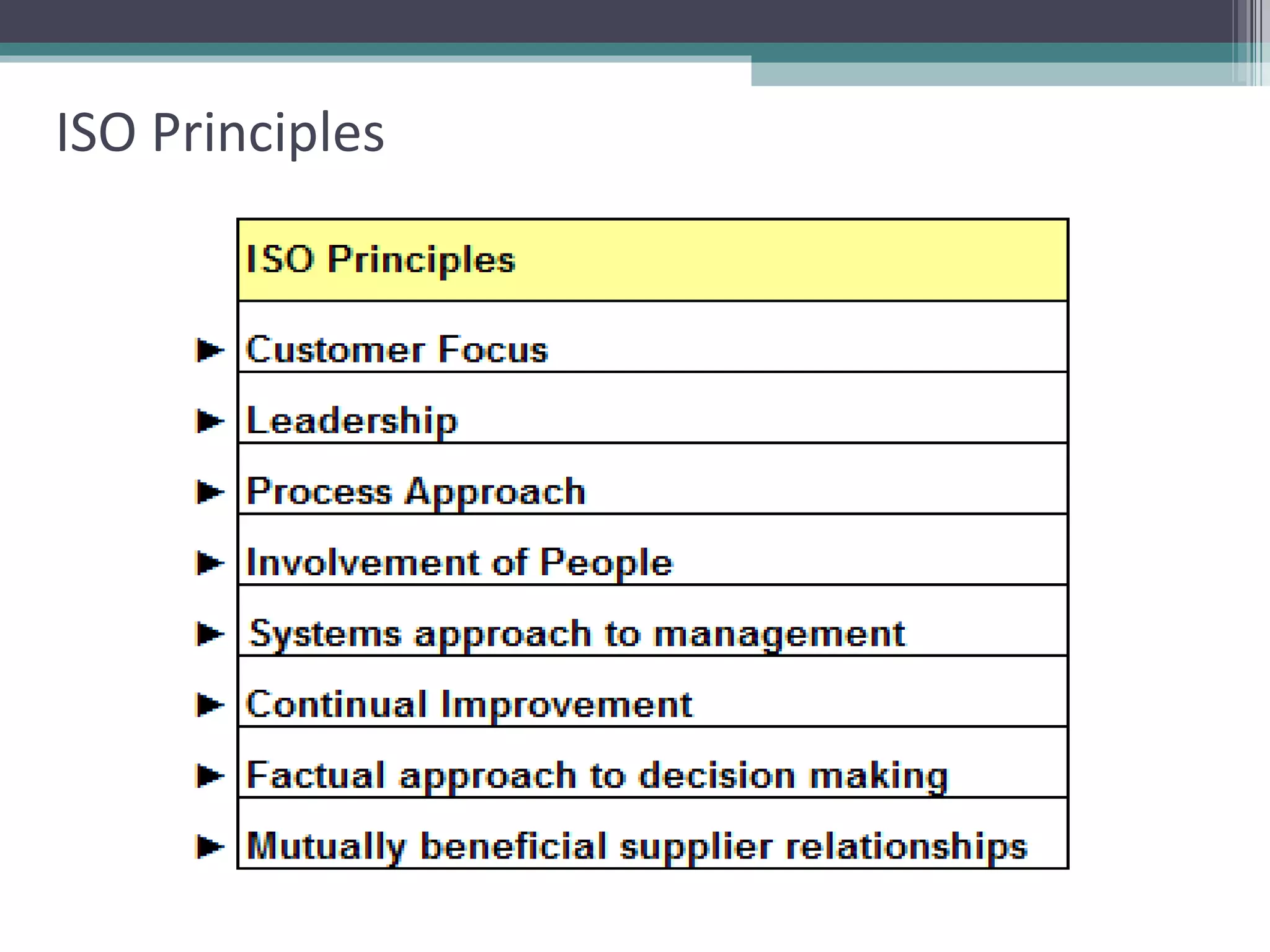 ISO Principles

| ISO Principles |
|---|
| Customer Focus |
| Leadership |
| Process Approach |
| Involvement of People |
| Systems approach to management |
| Continual Improvement |
| Factual approach to decision making |
| Mutually beneficial supplier relationships |